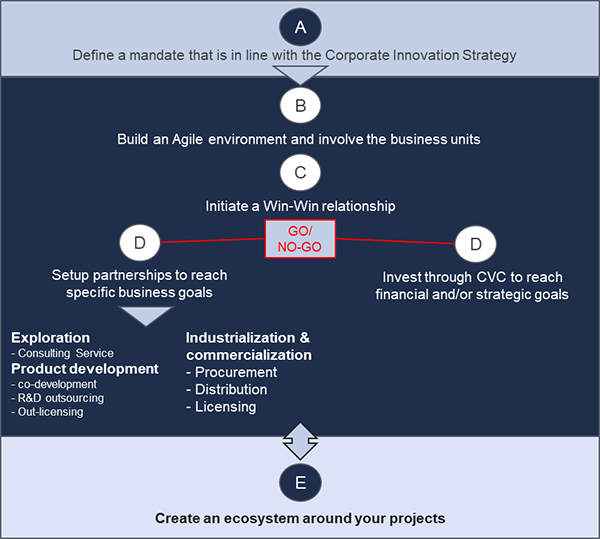 A

Define a mandate that is in line with the Corporate Innovation Strategy

B

Build an Agile environment and involve the business units

C

Initiate a Win-Win relationship

GO/
NO-GO

D

Setup partnerships to reach specific business goals

D

Invest through CVC to reach financial and/or strategic goals

Exploration
- Consulting Service
Product development
- co-development
- R&D outsourcing
- Out-licensing

Industrialization & commercialization
- Procurement
- Distribution
- Licensing

E

Create an ecosystem around your projects